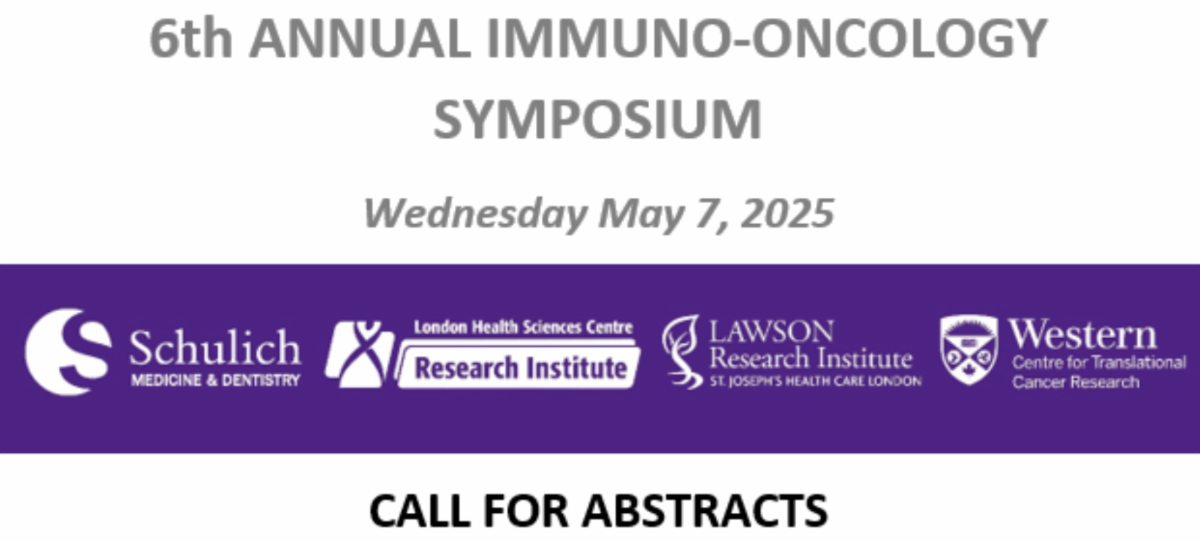 6th ANNUAL IMMUNO-ONCOLOGY SYMPOSIUM

Wednesday May 7, 2025

Schulich
MEDICINE & DENTISTRY

London Health Sciences Centre
Research Institute

LAWSON
Research Institute
ST. JOSEPH'S HEALTH CARE LONDON

Western
Centre for Translational Cancer Research

CALL FOR ABSTRACTS